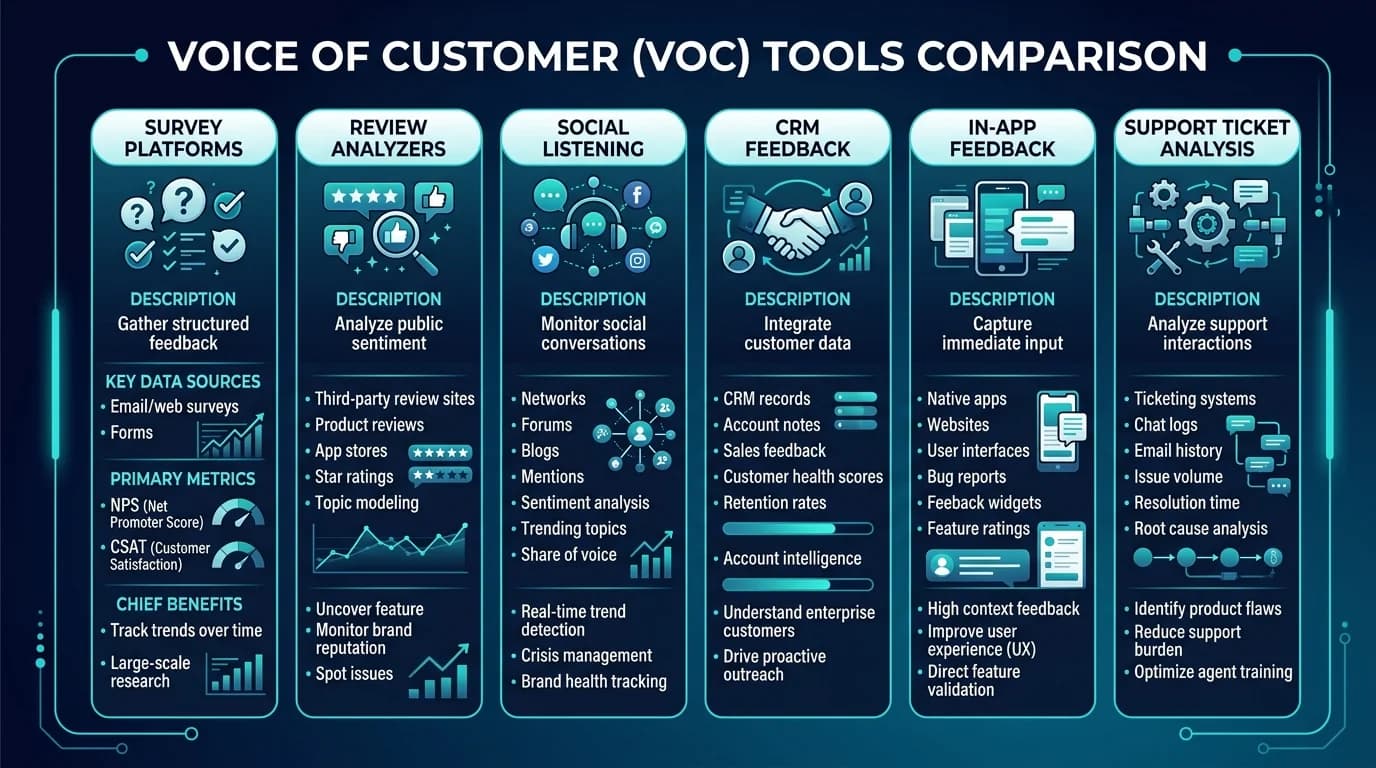 VOICE OF CUSTOMER (VOC) TOOLS COMPARISON

SURVEY PLATFORMS

DESCRIPTION
Gather structured feedback

KEY DATA SOURCES
• Email/web surveys
• Forms

PRIMARY METRICS
• NPS (Net Promoter Score)
• CSAT (Customer Satisfaction)

CHIEF BENEFITS
• Track trends over time
• Large-scale research

REVIEW ANALYZERS

DESCRIPTION
Analyze public sentiment

• Third-party review sites
• Product reviews
• App stores
• Star ratings
• Topic modeling

• Uncover feature
• Monitor brand reputation
• Spot issues

SOCIAL LISTENING

DESCRIPTION
Monitor social conversations

• Networks
• Forums
• Blogs
• Mentions
• Sentiment analysis
• Trending topics
• Share of voice

• Real-time trend detection
• Crisis management
• Brand health tracking

CRM FEEDBACK

DESCRIPTION
Integrate customer data

• CRM records
• Account notes
• Sales feedback
• Customer health scores
• Retention rates
• Account intelligence

• Understand enterprise customers
• Drive proactive outreach

IN-APP FEEDBACK

DESCRIPTION
Capture immediate input

• Native apps
• Websites
• User interfaces
• Bug reports
• Feeback widgets
• Feature ratings

• High context feedback
• Improve user experience (UX)
• Direct feature validation

SUPPORT TICKET ANALYSIS

DESCRIPTION
Analyze support interactions

• Ticketing systems
• Chat logs
• Email history
• Issue volume
• Resolution time
• Root cause analysis

• Identify product flaws
• Reduce support burden
• Optimize agent training